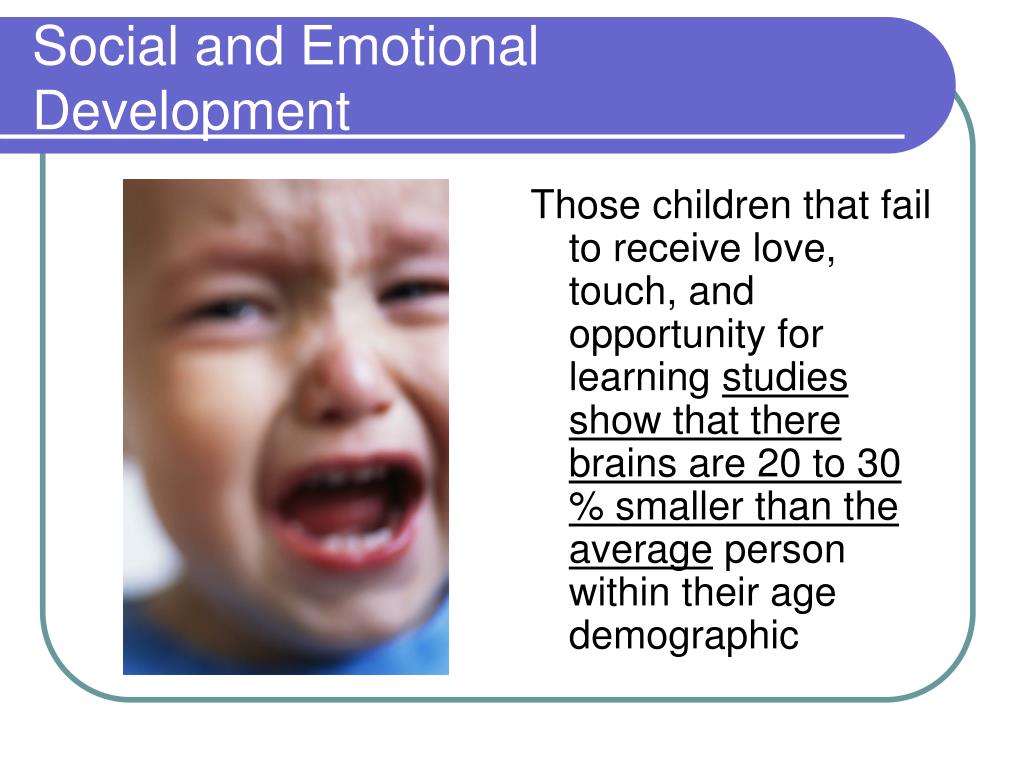 Social and Emotional Development

Those children that fail to receive love, touch, and opportunity for learning studies show that there brains are 20 to 30 % smaller than the average person within their age demographic